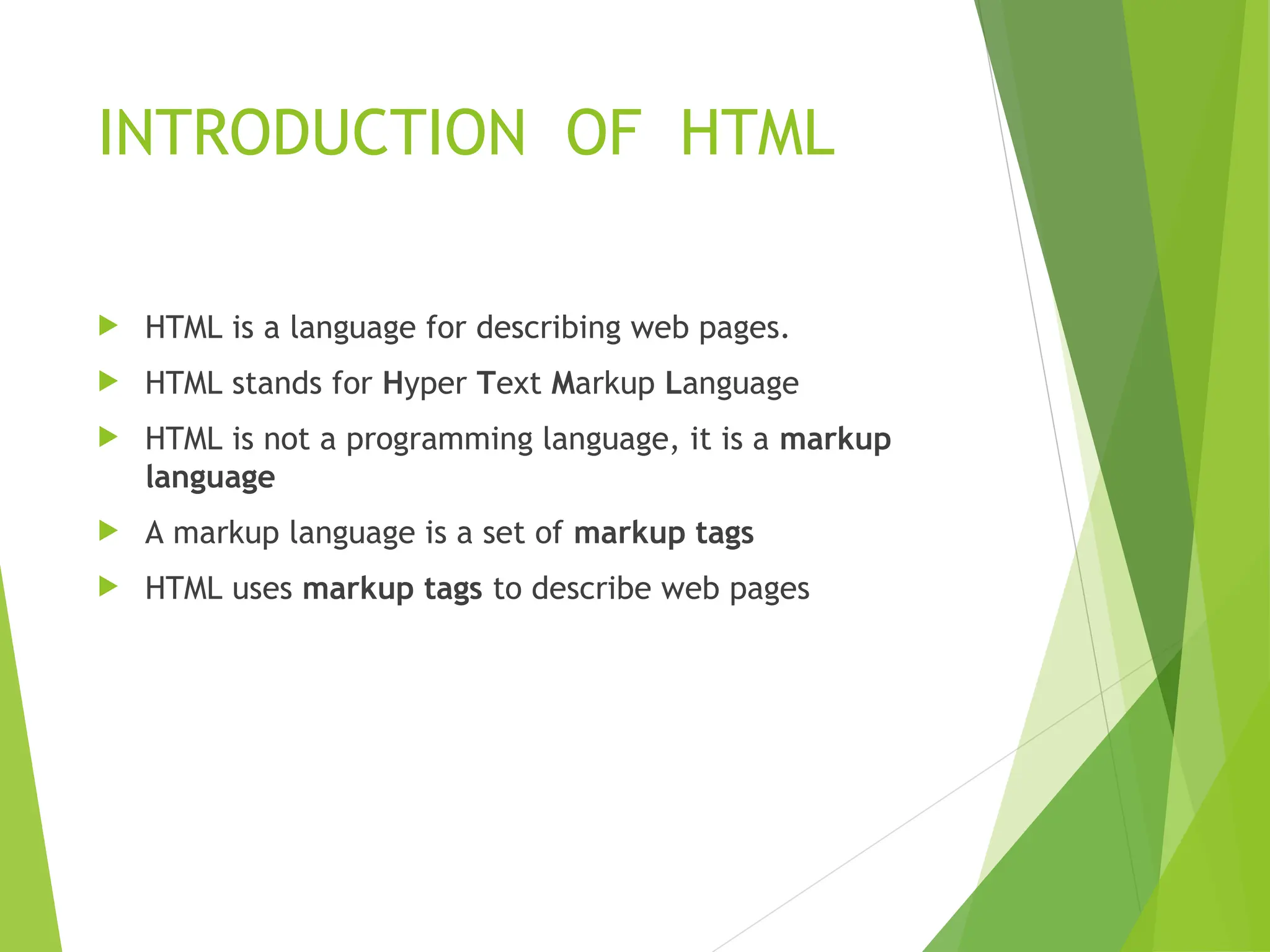 INTRODUCTION OF HTML

HTML is a language for describing web pages.

HTML stands for Hyper Text Markup Language

HTML is not a programming language, it is a markup language

A markup language is a set of markup tags

HTML uses markup tags to describe web pages